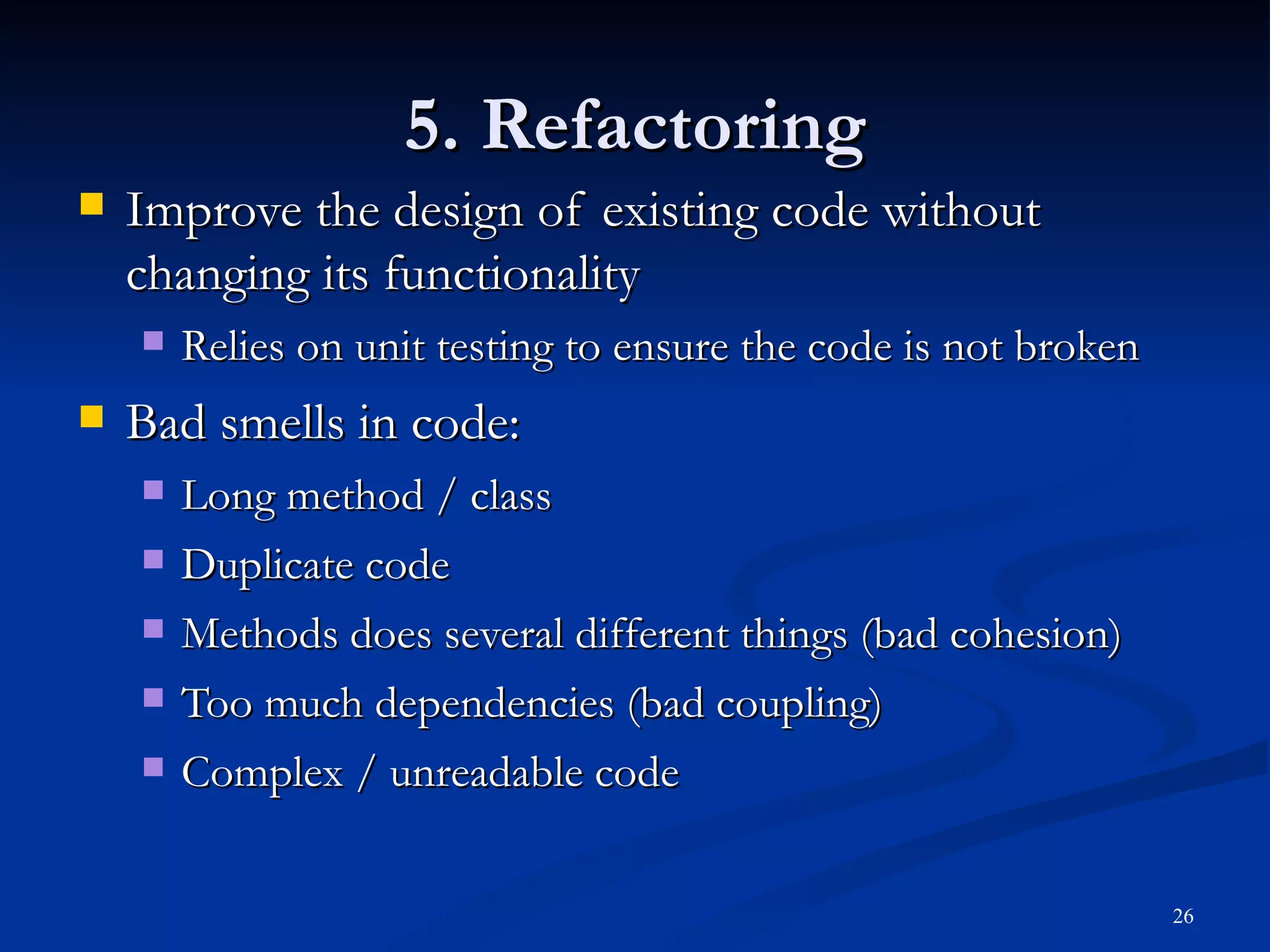 5. Refactoring

- Improve the design of existing code without changing its functionality
  - Relies on unit testing to ensure the code is not broken
- Bad smells in code:
  - Long method / class
  - Duplicate code
  - Methods does several different things (bad cohesion)
  - Too much dependencies (bad coupling)
  - Complex / unreadable code

26